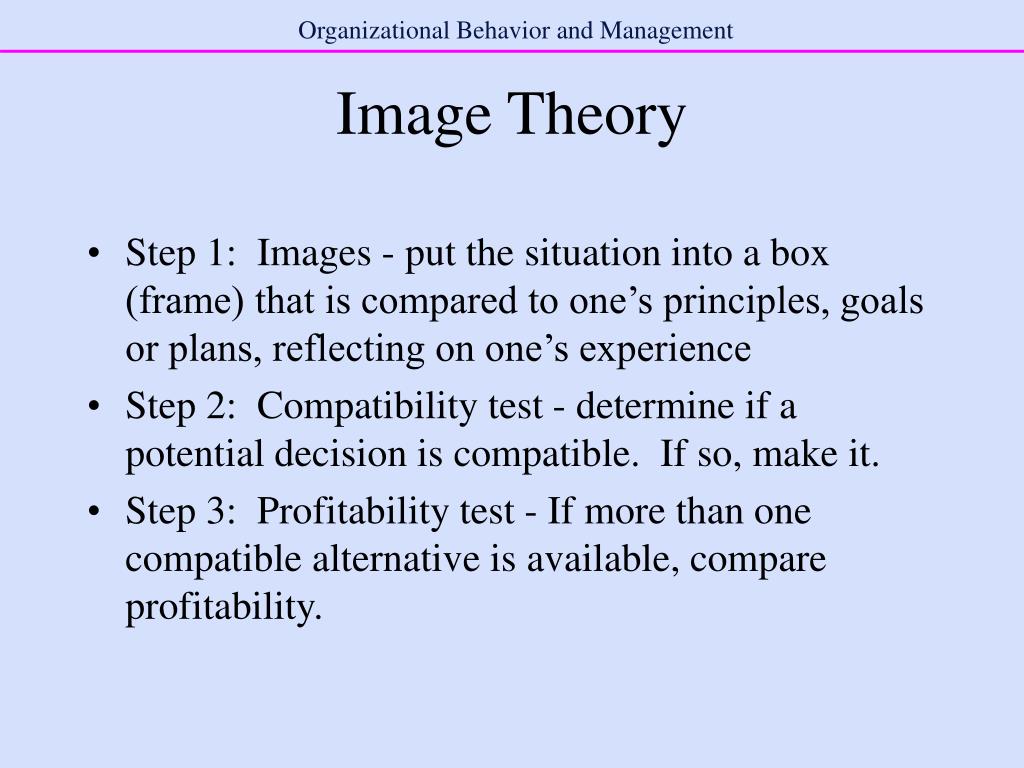 Organizational Behavior and Management

Image Theory

• Step 1: Images - put the situation into a box (frame) that is compared to one’s principles, goals or plans, reflecting on one’s experience
• Step 2: Compatibility test - determine if a potential decision is compatible. If so, make it.
• Step 3: Profitability test - If more than one compatible alternative is available, compare profitability.